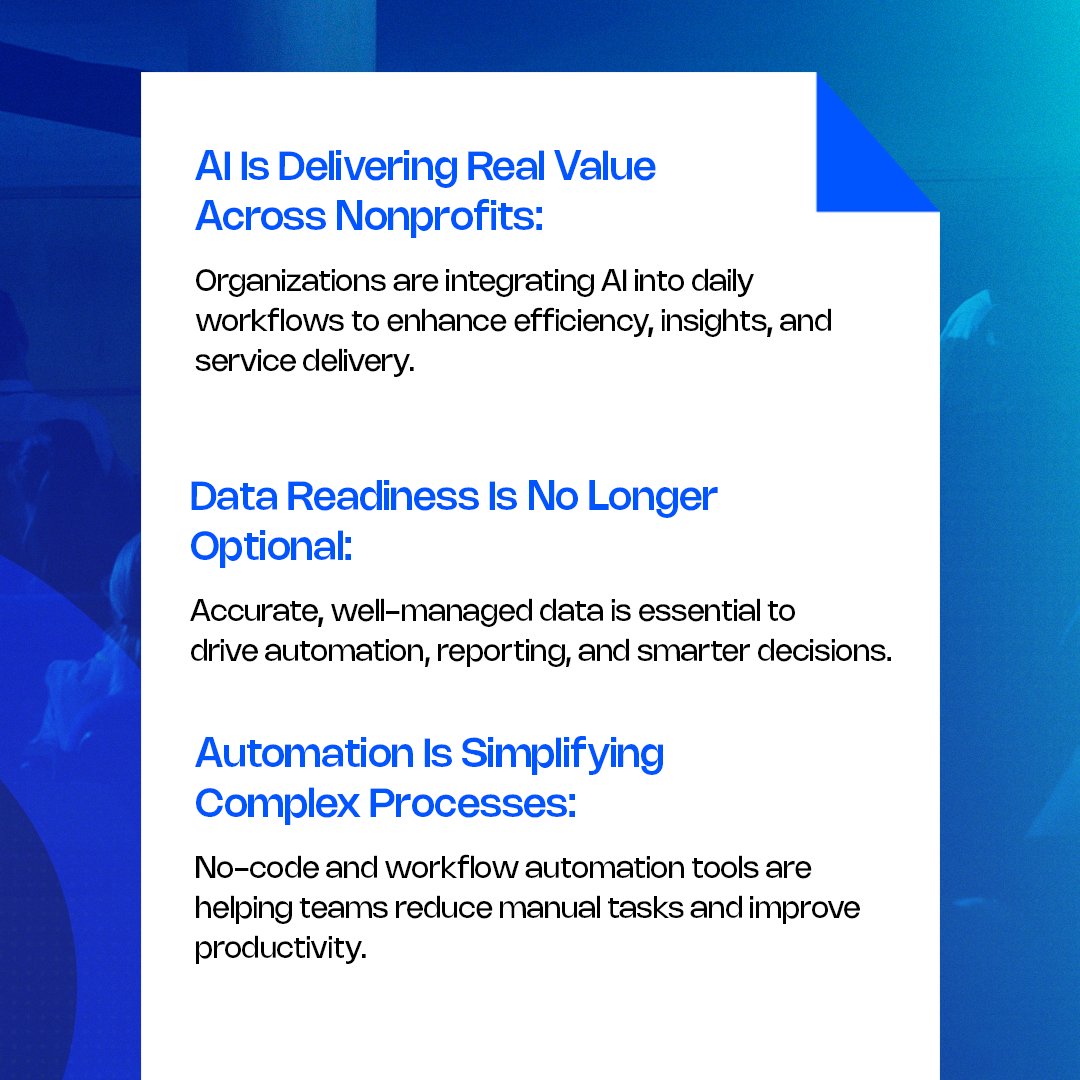 AI Is Delivering Real Value Across Nonprofits:

Organizations are integrating AI into daily workflows to enhance efficiency, insights, and service delivery.

Data Readiness Is No Longer Optional:

Accurate, well-managed data is essential to drive automation, reporting, and smarter decisions.

Automation Is Simplifying Complex Processes:

No-code and workflow automation tools are helping teams reduce manual tasks and improve productivity.